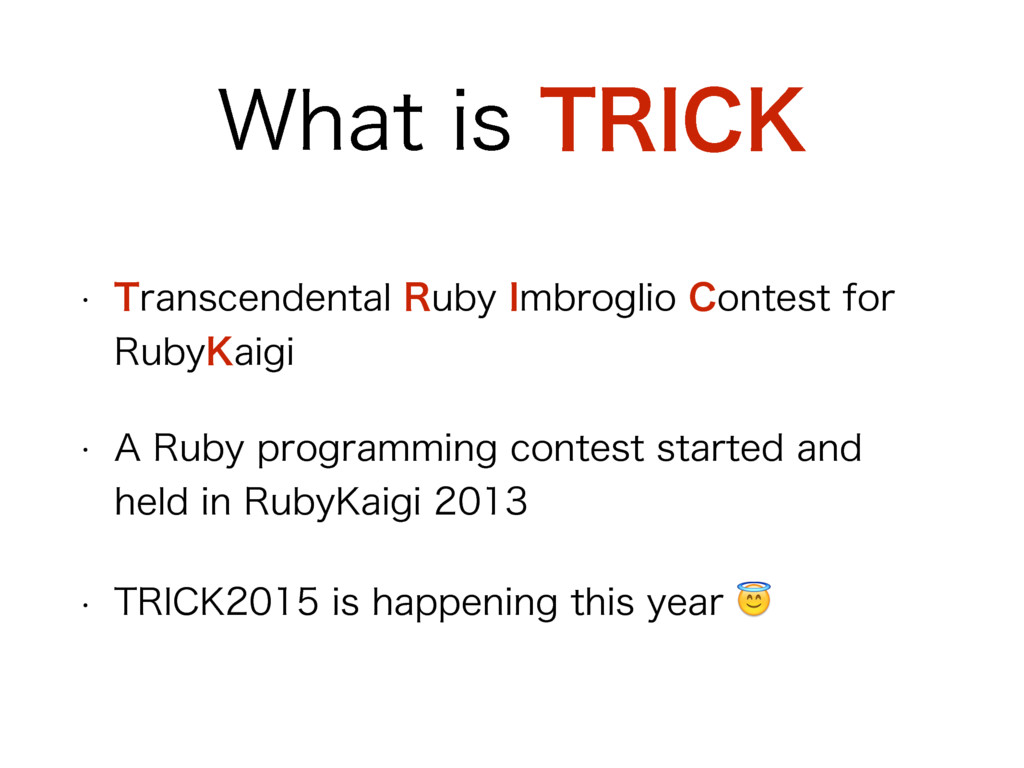 What is TRICK

• Transcendental Ruby Imbroglio Contest for RubyKaigi

• A Ruby programming contest started and held in RubyKaigi 2013

• TRICK2015 is happening this year 😇